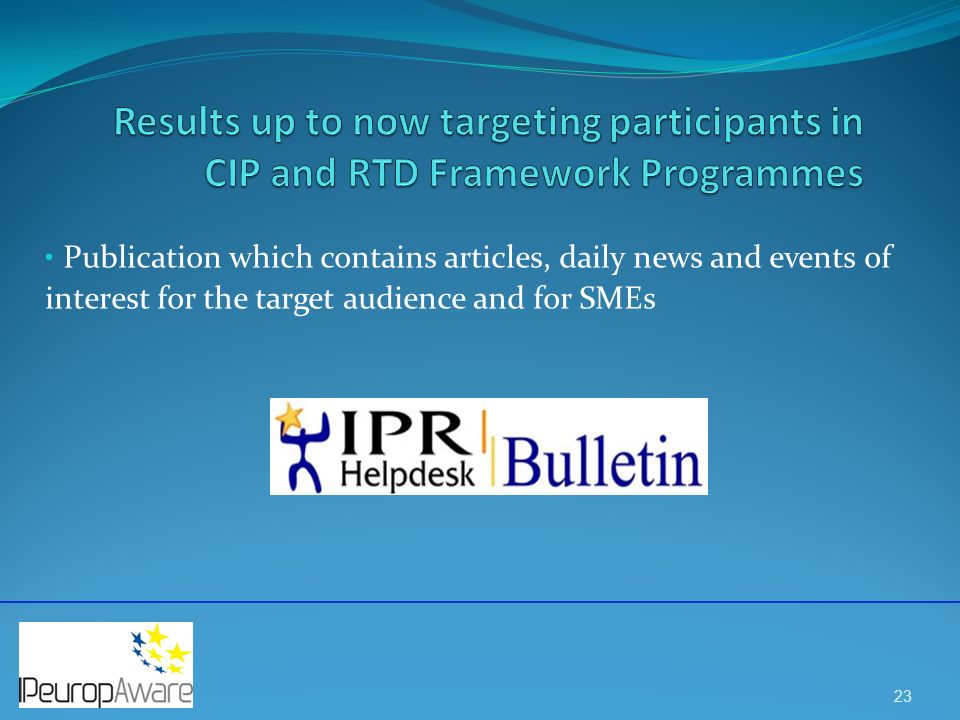 Results up to now targeting participants in CIP and RTD Framework Programmes

• Publication which contains articles, daily news and events of interest for the target audience and for SMEs

IPR Helpdesk Bulletin

IPeuropAware

23